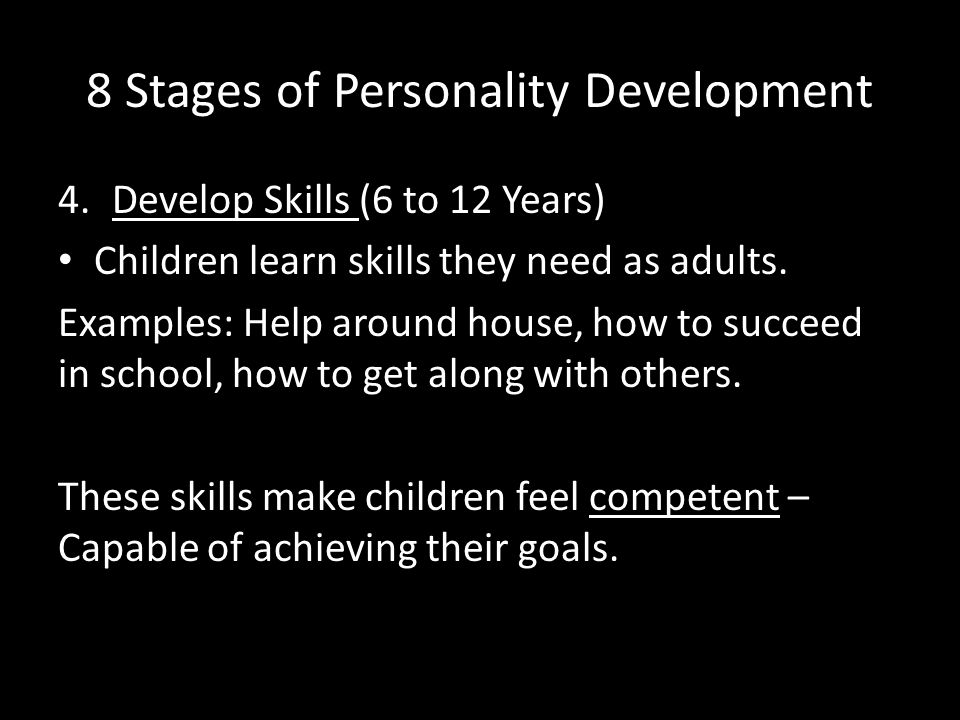 8 Stages of Personality Development

4. Develop Skills (6 to 12 Years)

• Children learn skills they need as adults.

Examples: Help around house, how to succeed in school, how to get along with others.

These skills make children feel competent – Capable of achieving their goals.